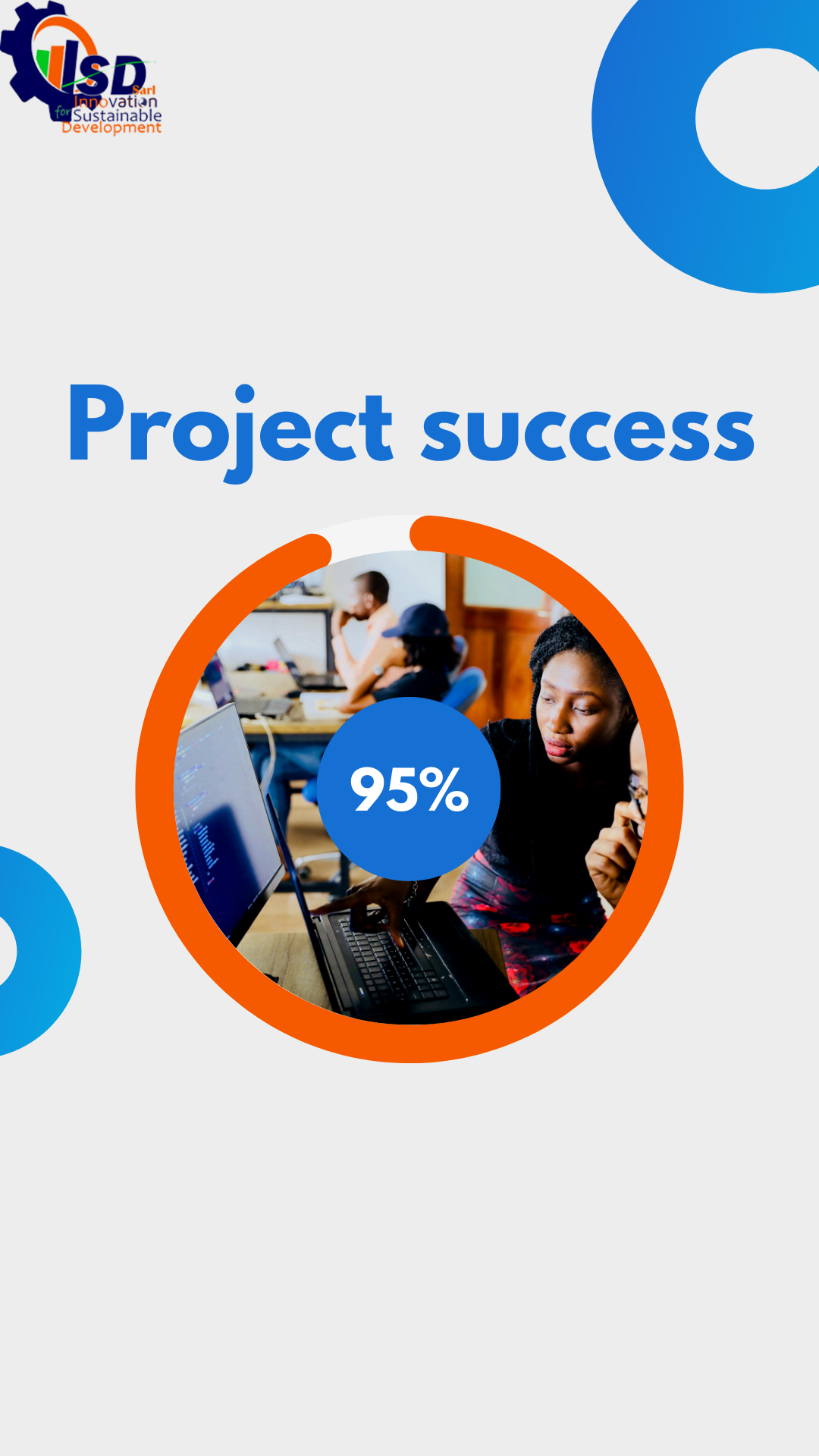 ISD Sarl
Innovation for Sustainable Development

Project success

95%